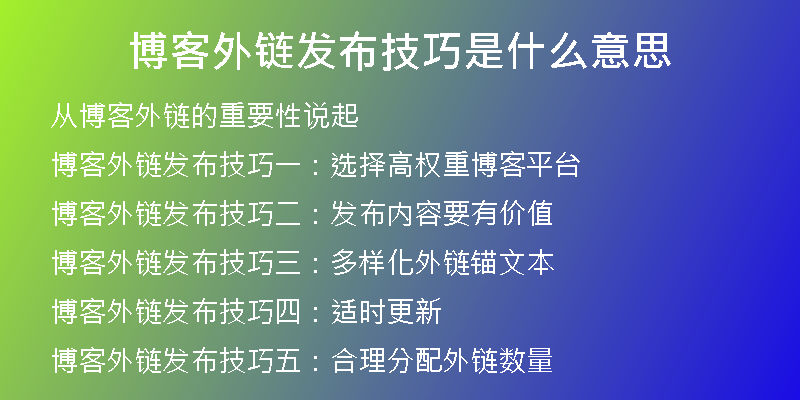 博客外链发布技巧是什么意思

从博客外链的重要性说起

博客外链发布技巧一：选择高权重博客平台

博客外链发布技巧二：发布内容要有价值

博客外链发布技巧三：多样化外链锚文本

博客外链发布技巧四：适时更新

博客外链发布技巧五：合理分配外链数量